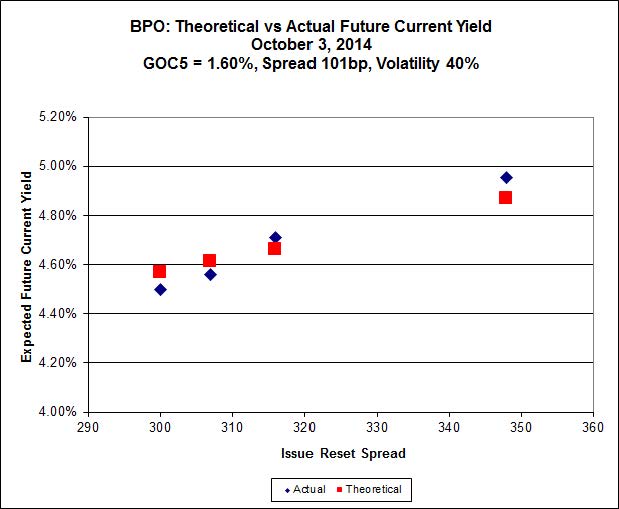 BPO: Theoretical vs Actual Future Current Yield
October 3, 2014
GOC5 = 1.60%, Spread 101bp, Volatility 40%

Expected Future Current Yield

5.20%
5.00%
4.80%
4.60%
4.40%
4.20%
4.00%

290 300 310 320 330 340 350 360

Issue Reset Spread

Actual Theoretical